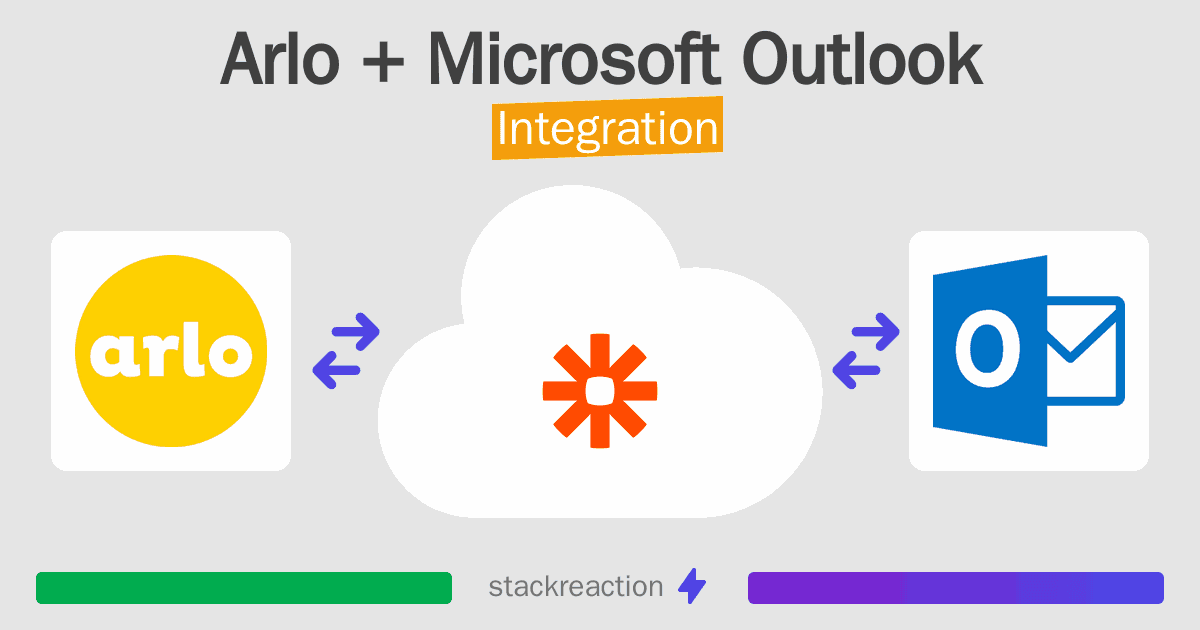 Arlo + Microsoft Outlook
Integration

arlo

O

stackreaction